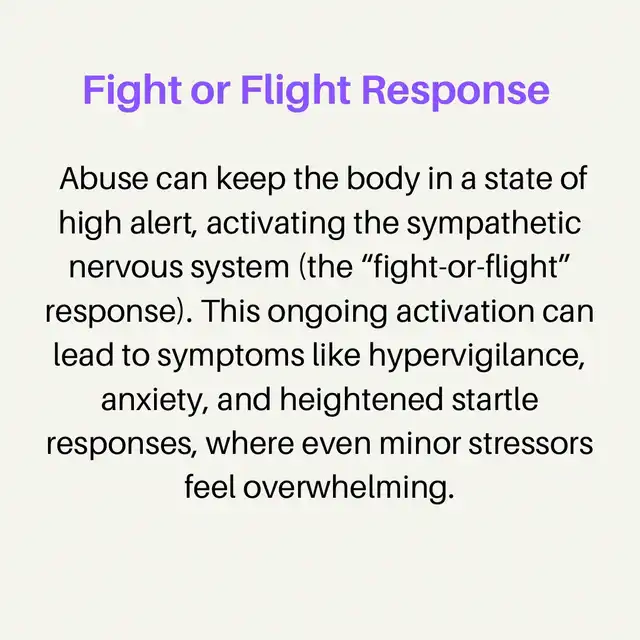 Fight or Flight Response

Abuse can keep the body in a state of high alert, activating the sympathetic nervous system (the “fight-or-flight” response). This ongoing activation can lead to symptoms like hypervigilance, anxiety, and heightened startle responses, where even minor stressors feel overwhelming.